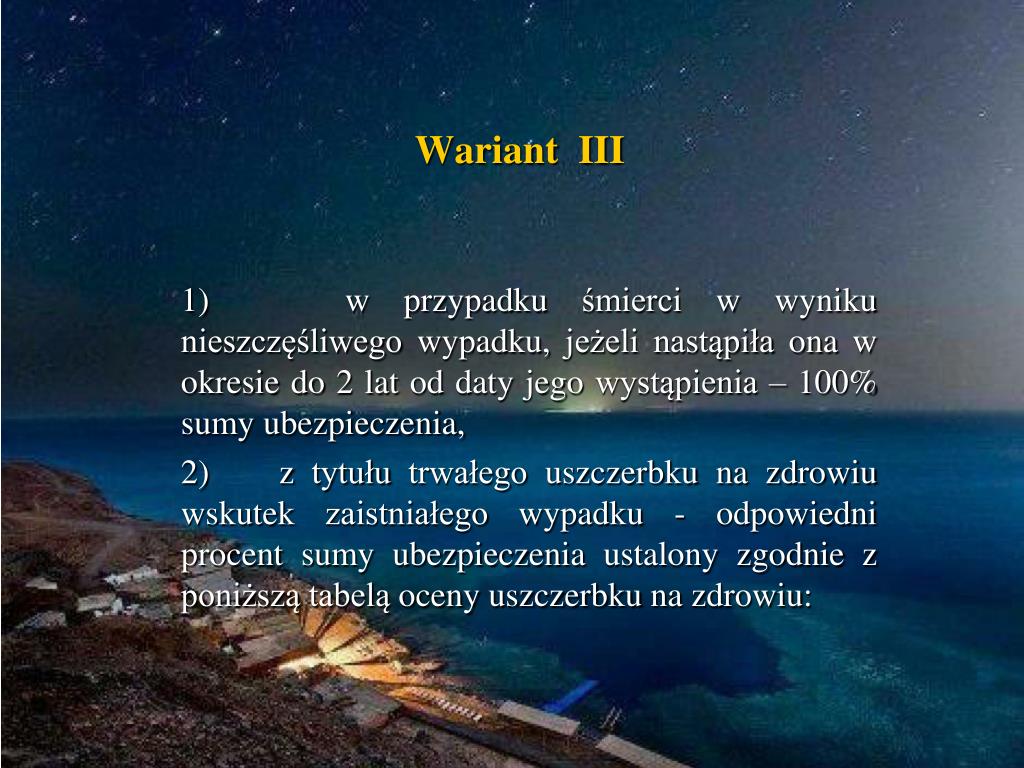 Wariant III

1) w przypadku śmierci w wyniku nieszczęśliwego wypadku, jeżeli nastąpiła ona w okresie do 2 lat od daty jego wystąpienia – 100% sumy ubezpieczenia,

2) z tytułu trwałego uszczerbku na zdrowiu wskutek zaistniałego wypadku - odpowiedni procent sumy ubezpieczenia ustalony zgodnie z poniższą tabelą oceny uszczerbku na zdrowiu: